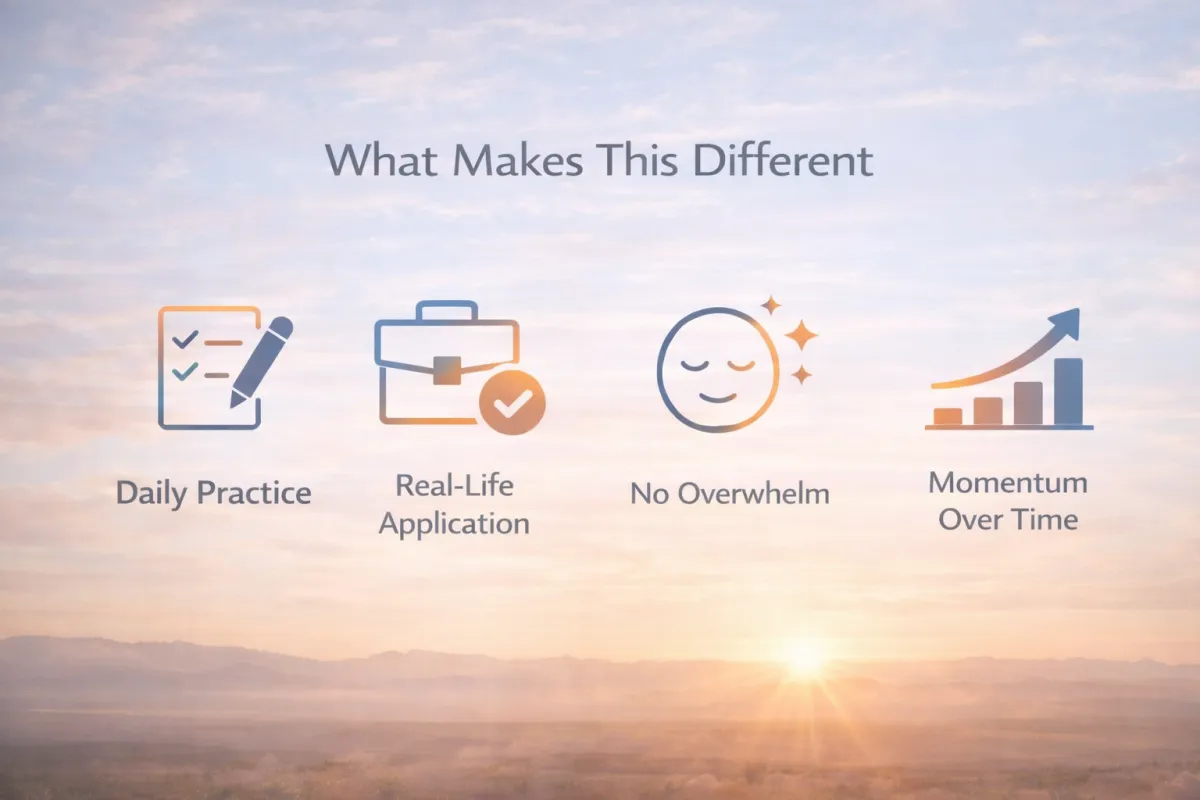 What Makes This Different

Daily Practice

Real-Life Application

No Overwhelm

Momentum Over Time